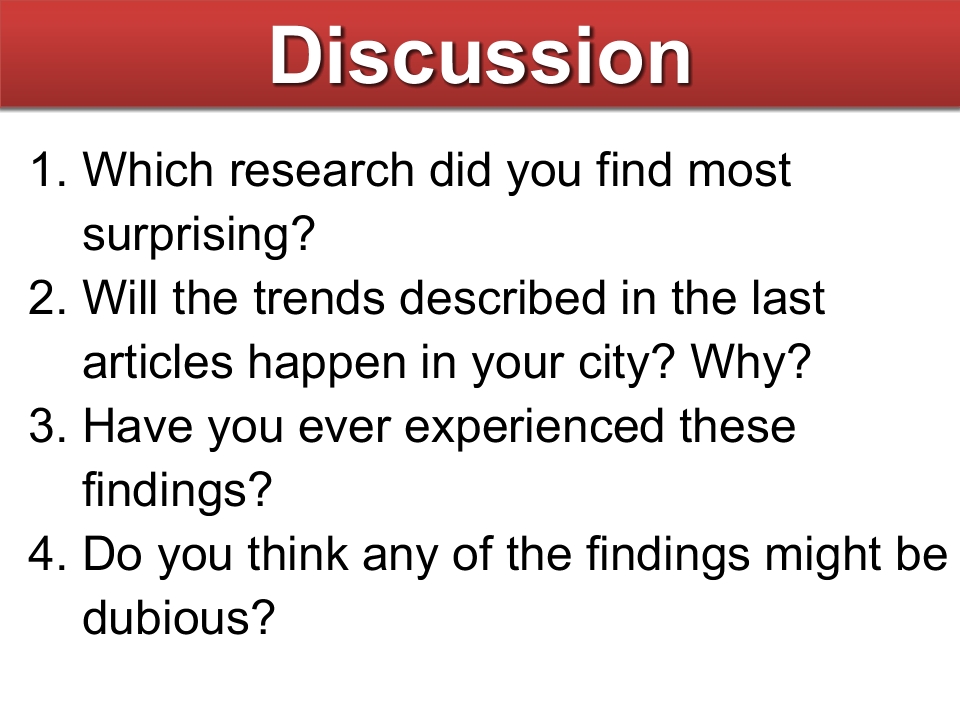 Discussion

1. Which research did you find most surprising?
2. Will the trends described in the last articles happen in your city? Why?
3. Have you ever experienced these findings?
4. Do you think any of the findings might be dubious?